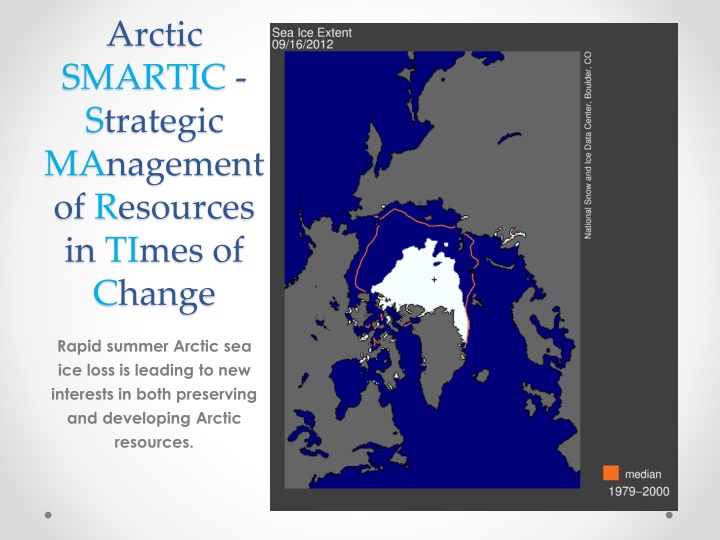 Arctic SMARTIC - Strategic MAnagement of Resources in TImes of Change

Rapid summer Arctic sea ice loss is leading to new interests in both preserving and developing Arctic resources.

Sea Ice Extent
09/16/2012

National Snow and Ice Data Center, Boulder, CO

median
1979–2000